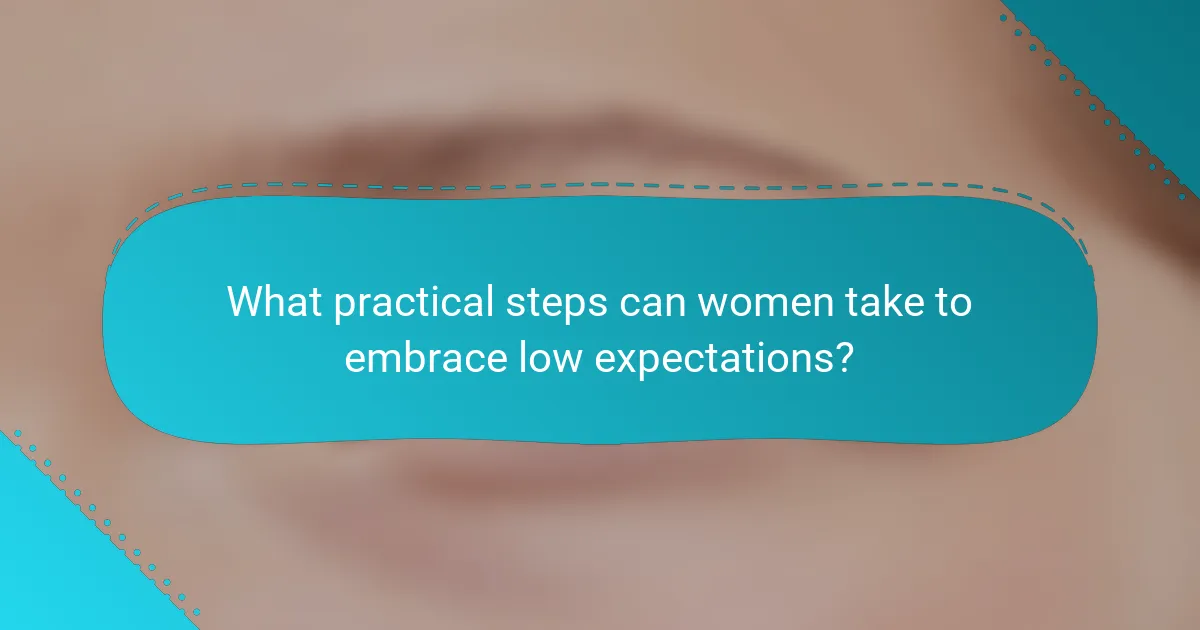 What practical steps can women take to embrace low expectations?